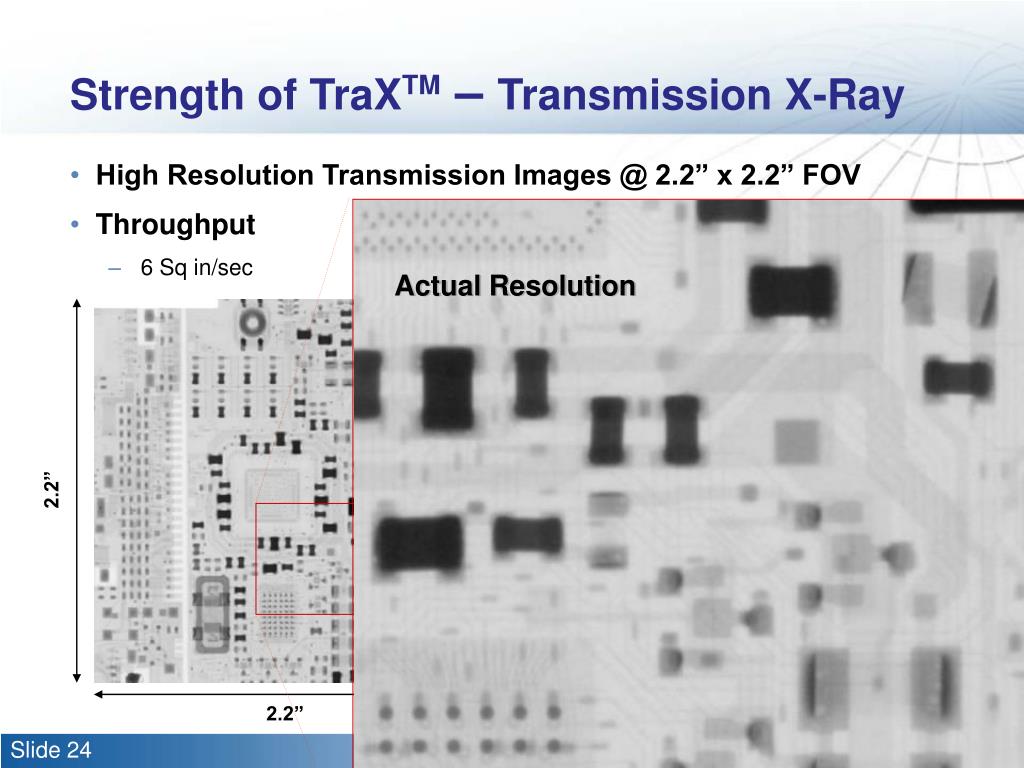 Strength of TraX$^{TM}$ – Transmission X-Ray

• High Resolution Transmission Images @ 2.2” x 2.2” FOV

• Throughput

– 6 Sq in/sec

Actual Resolution

2.2”

2.2”

Slide 24